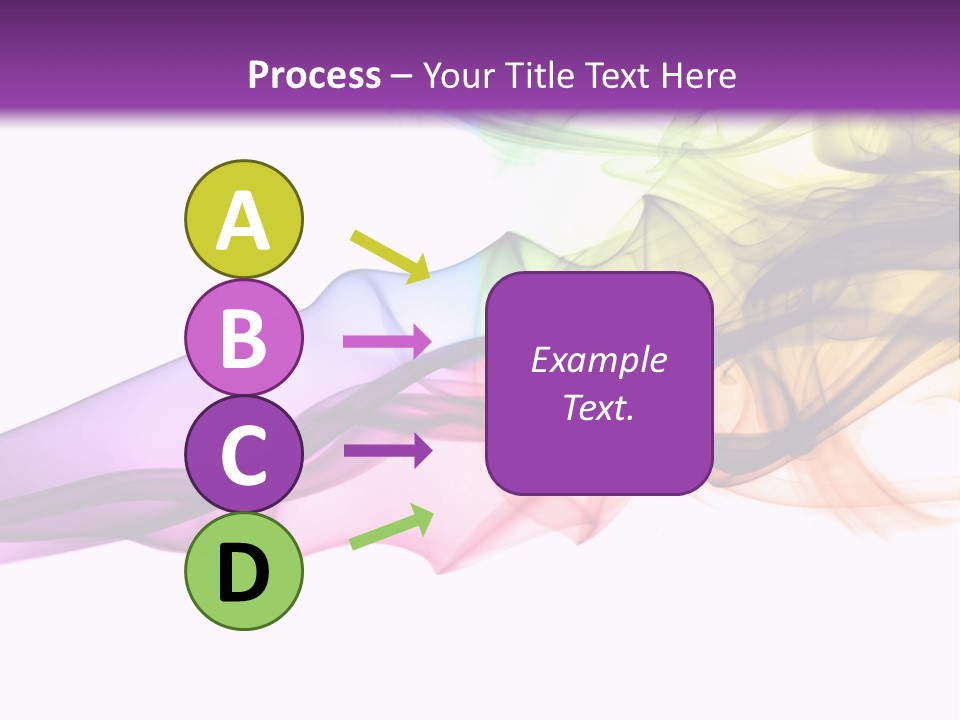 Process – Your Title Text Here

A

B

C

D

Example Text.